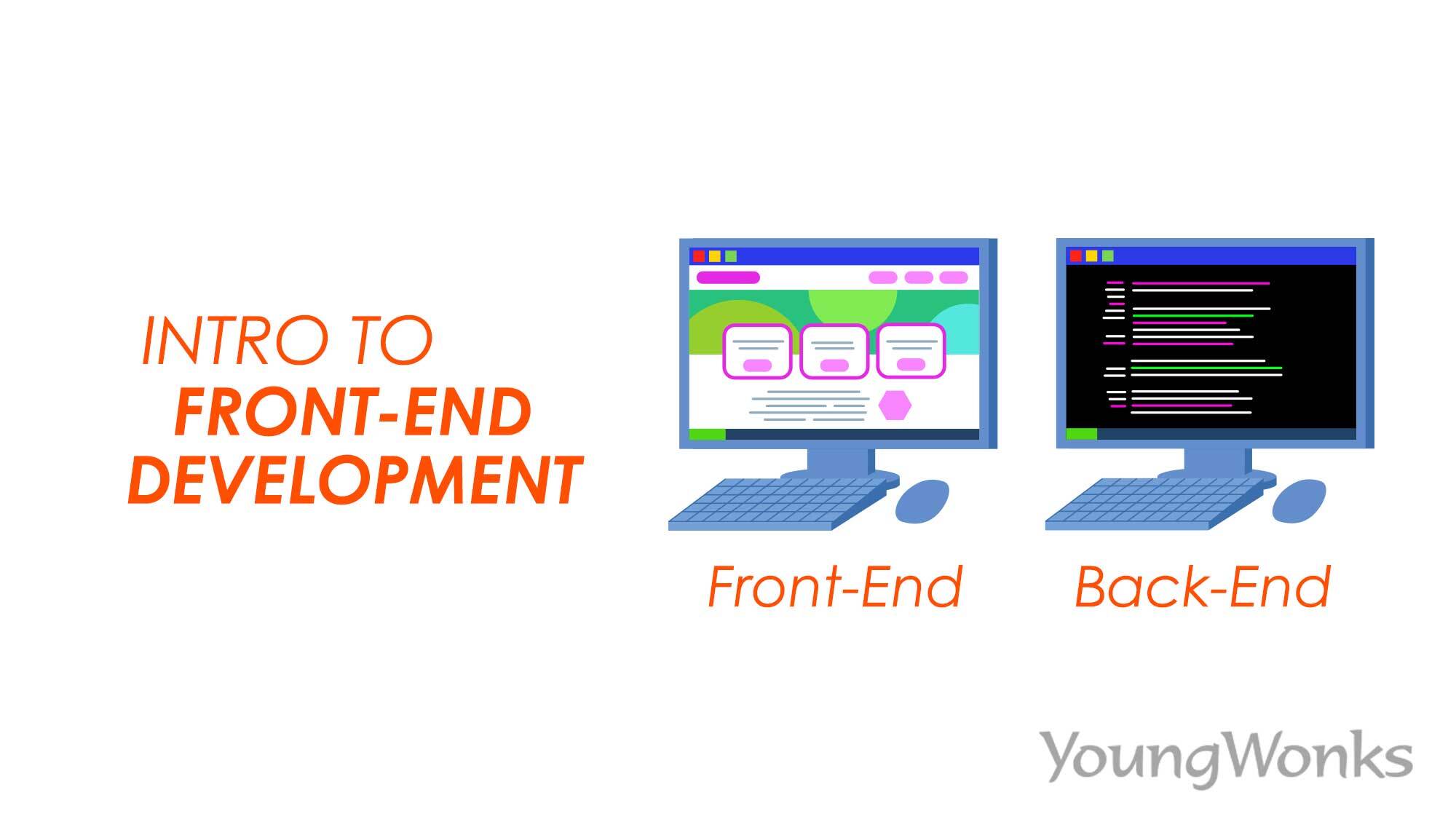 INTRO TO
FRONT-END
DEVELOPMENT

Front-End

Back-End

YoungWonks